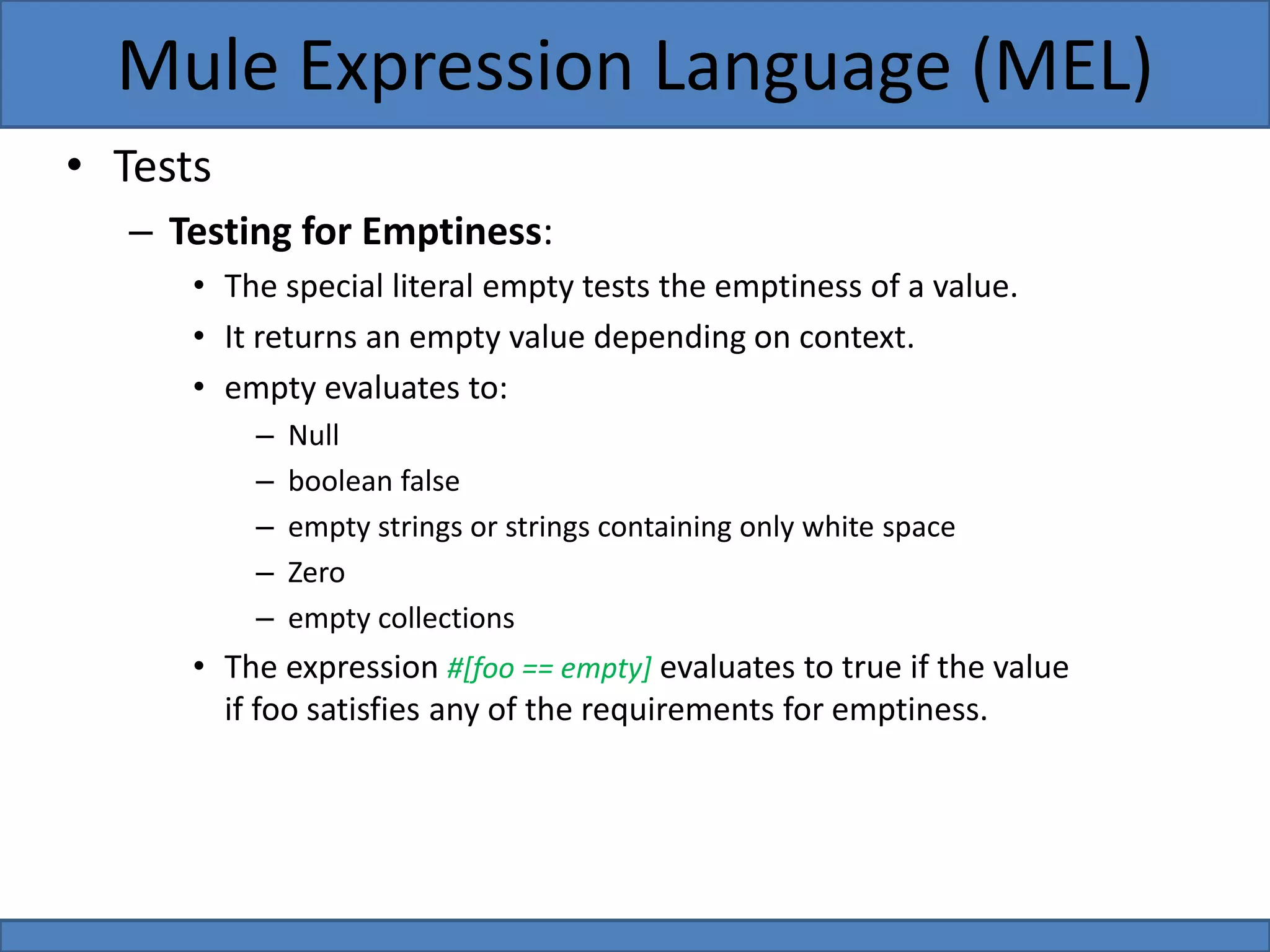 Mule Expression Language (MEL)

• Tests

– Testing for Emptiness:

• The special literal empty tests the emptiness of a value.

• It returns an empty value depending on context.

• empty evaluates to:

– Null

– boolean false

– empty strings or strings containing only white space

– Zero

– empty collections

• The expression #[foo == empty] evaluates to true if the value if foo satisfies any of the requirements for emptiness.